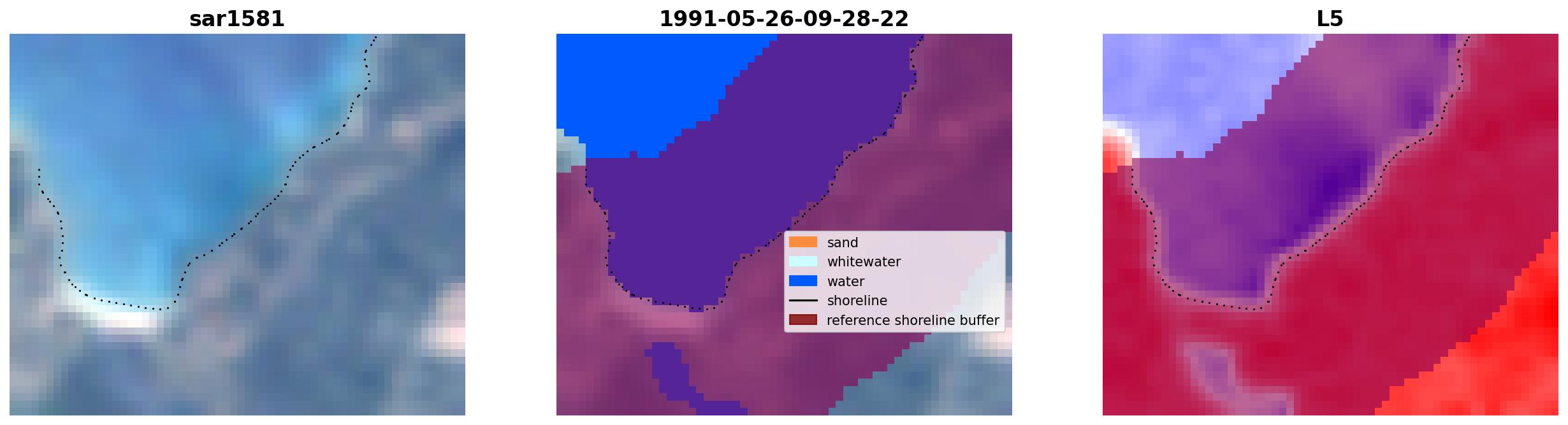 sar1581

1991-05-26-09-28-22

sand
whitewater
water
shoreline
reference shoreline buffer

L5